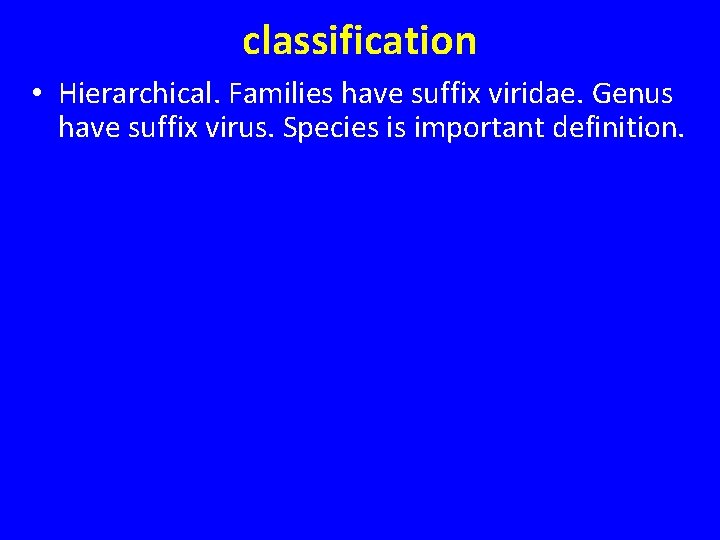 classification

• Hierarchical. Families have suffix viridae. Genus have suffix virus. Species is important definition.